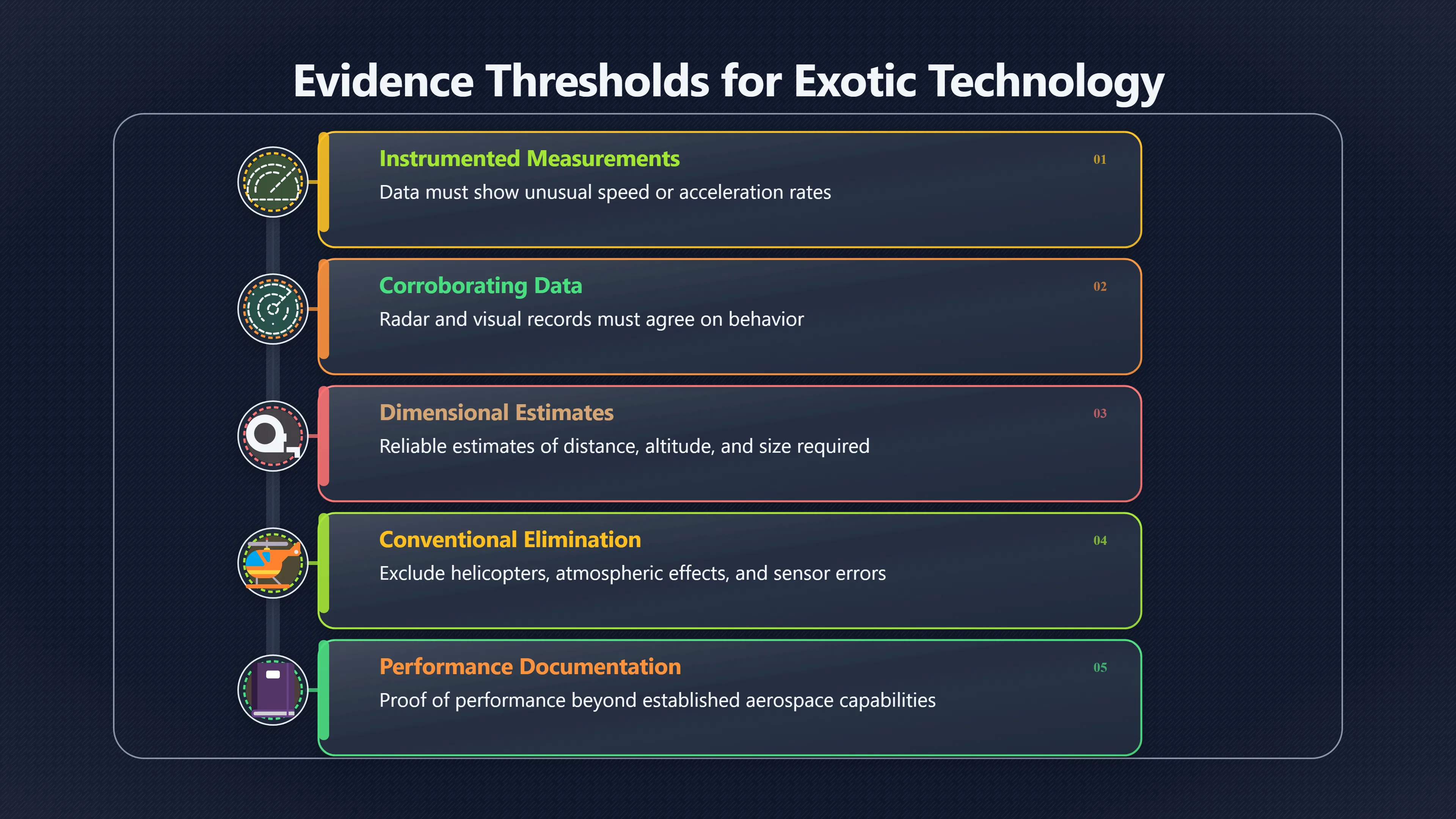 Evidence Thresholds for Exotic Technology

Instrumented Measurements
01
Data must show unusual speed or acceleration rates

Corroborating Data
02
Radar and visual records must agree on behavior

Dimensional Estimates
03
Reliable estimates of distance, altitude, and size required

Conventional Elimination
04
Exclude helicopters, atmospheric effects, and sensor errors

Performance Documentation
05
Proof of performance beyond established aerospace capabilities